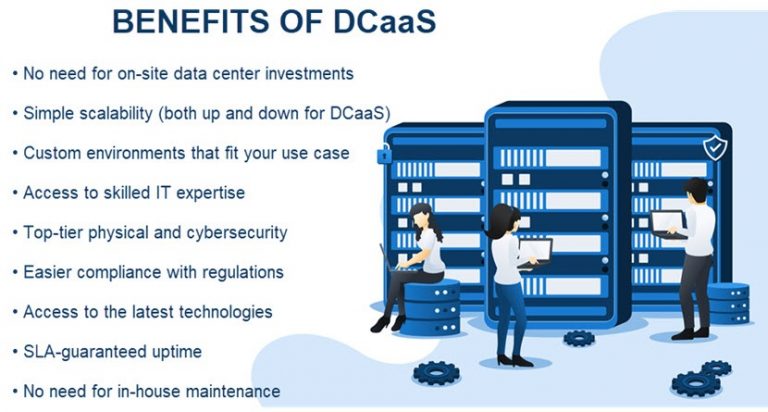 BENEFITS OF DCaaS

• No need for on-site data center investments

• Simple scalability (both up and down for DCaaS)

• Custom environments that fit your use case

• Access to skilled IT expertise

• Top-tier physical and cybersecurity

• Easier compliance with regulations

• Access to the latest technologies

• SLA-guaranteed uptime

• No need for in-house maintenance